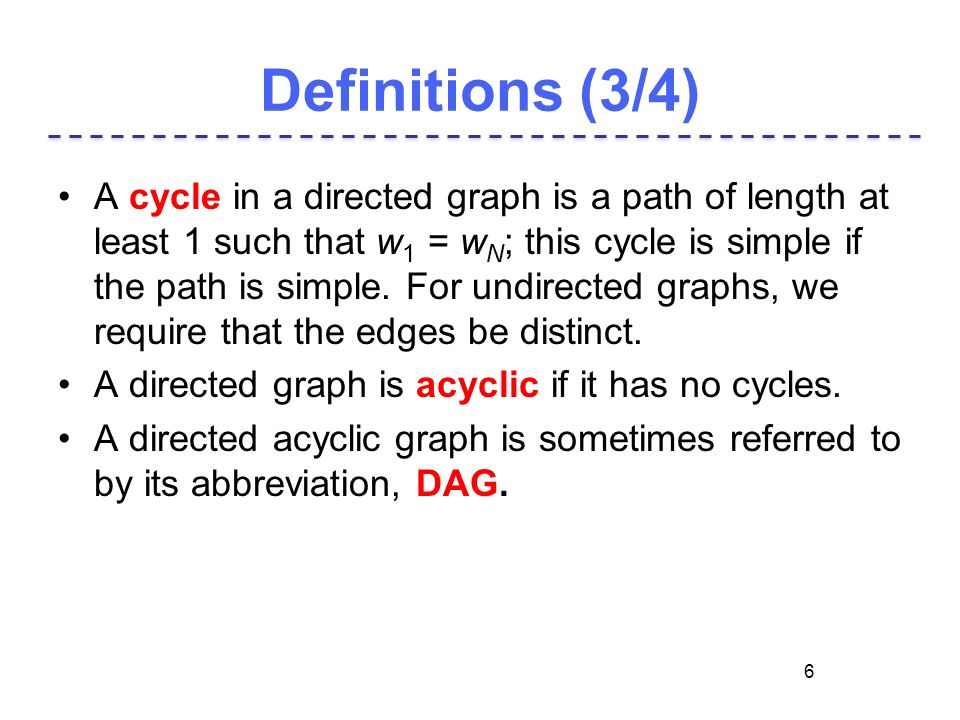 Definitions (3/4)

• A cycle in a directed graph is a path of length at least 1 such that $w_1 = w_N$; this cycle is simple if the path is simple. For undirected graphs, we require that the edges be distinct.

• A directed graph is acyclic if it has no cycles.

• A directed acyclic graph is sometimes referred to by its abbreviation, DAG.

6